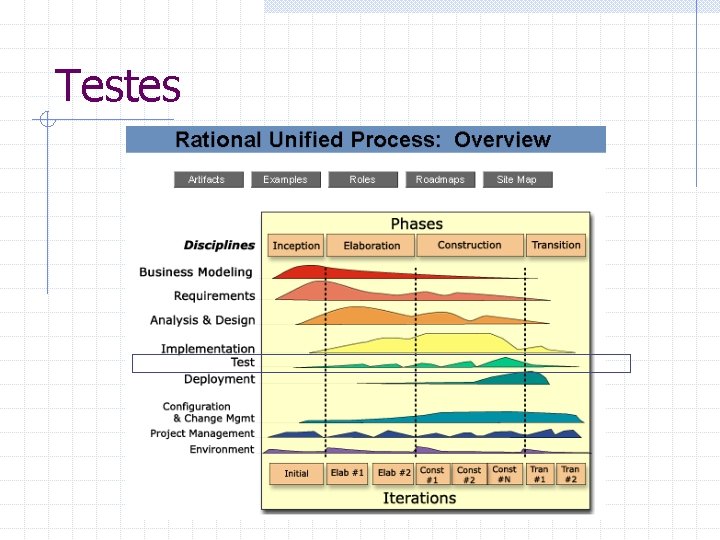 Testes

Rational Unified Process: Overview

Artifacts Examples Roles Roadmaps Site Map

Phases

Disciplines

Inception Elaboration Construction Transition

Business Modeling

Requirements

Analysis & Design

Implementation

Test

Deployment

Configuration & Change Mgmt

Project Management

Environment

Initial Elab #1 Elab #2 Const #1 Const #2 Const #N Tran #1 Tran #2

Iterations